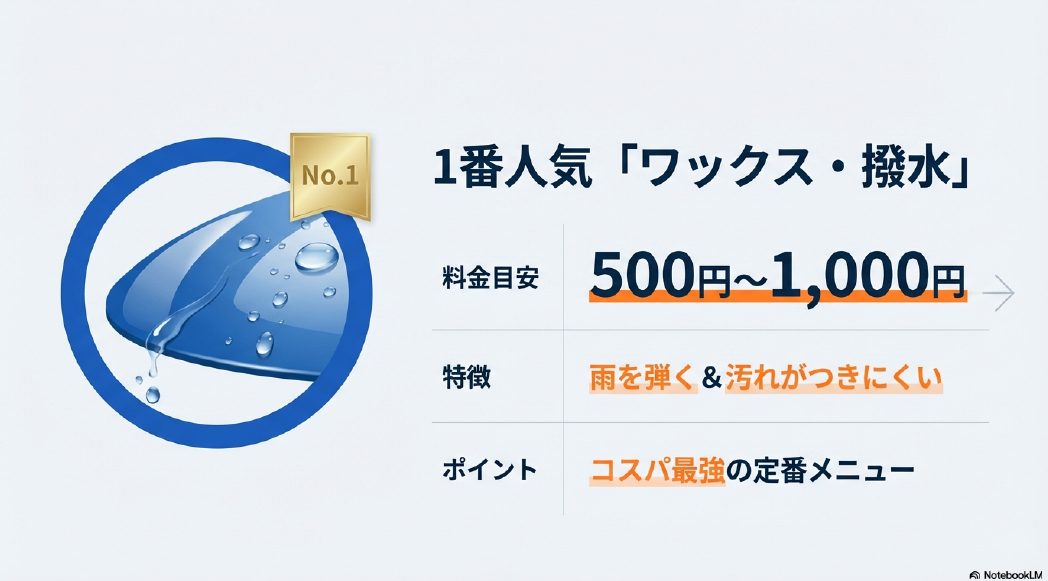 No.1

1番人気「ワックス・撥水」

| 料金目安 | 500円~1,000円 |
|---|---|
| 特徴 | 雨を弾く&汚れがつきにくい |
| ポイント | コスパ最強の定番メニュー |

NotebookLM